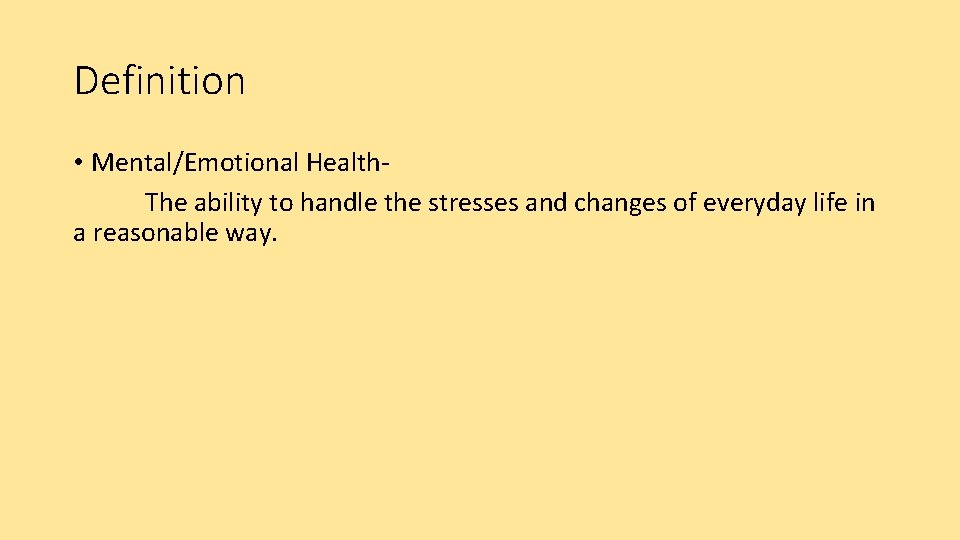 Definition

• Mental/Emotional Health-
The ability to handle the stresses and changes of everyday life in a reasonable way.